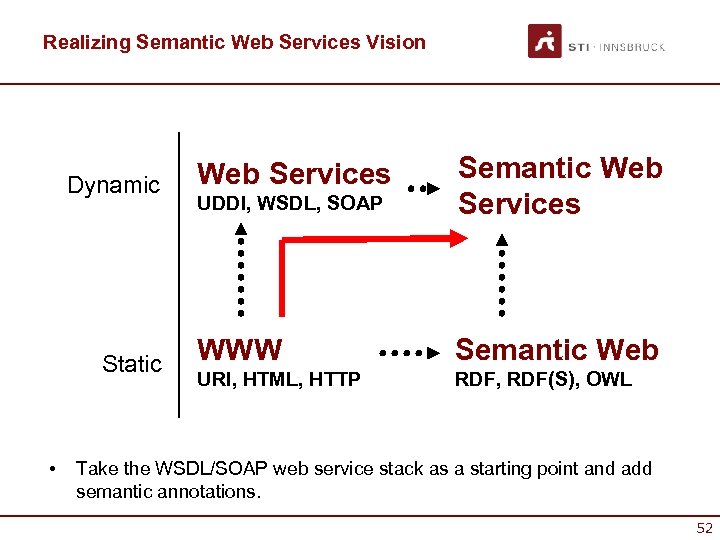 Realizing Semantic Web Services Vision

STI · INNSBRUCK

Dynamic

Web Services
UDDI, WSDL, SOAP

Semantic Web Services

Static

WWW
URI, HTML, HTTP

Semantic Web
RDF, RDF(S), OWL

• Take the WSDL/SOAP web service stack as a starting point and add semantic annotations.

52